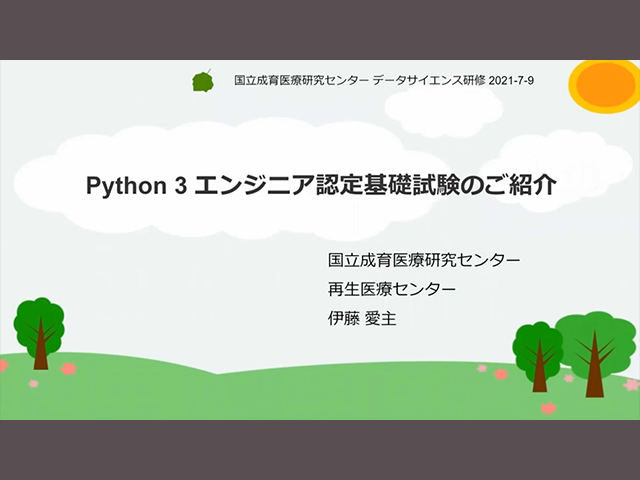 国立成育医療研究センター データサイエンス研修 2021-7-9

Python 3 エンジニア認定基礎試験のご紹介

国立成育医療研究センター
再生医療センター
伊藤 愛主